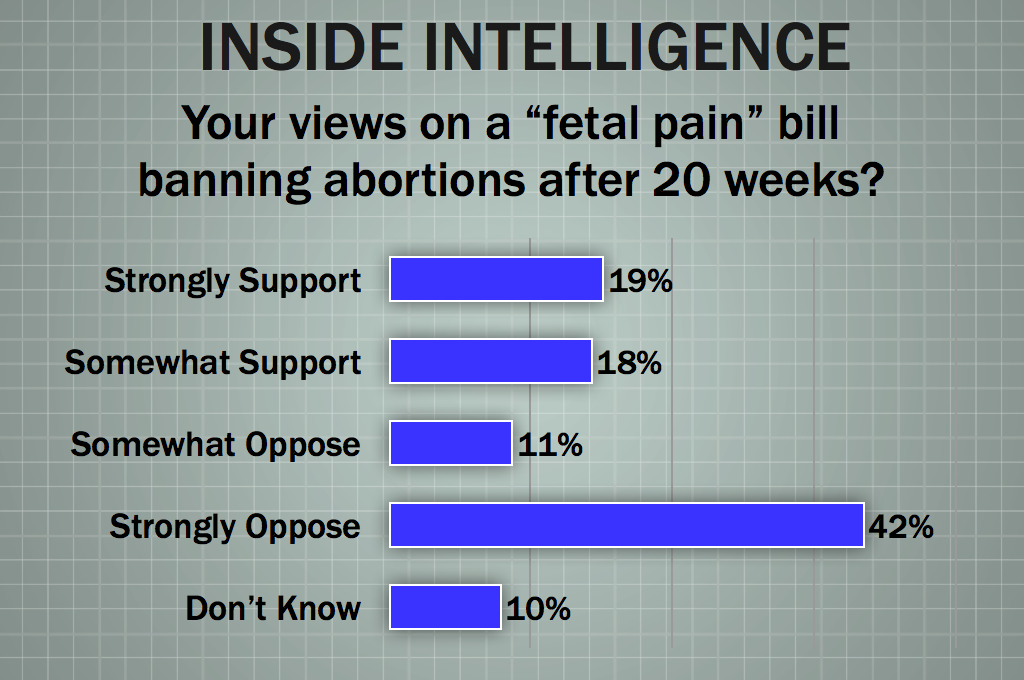 INSIDE INTELLIGENCE

Your views on a “fetal pain” bill banning abortions after 20 weeks?

Strongly Support 19%

Somewhat Support 18%

Somewhat Oppose 11%

Strongly Oppose 42%

Don’t Know 10%